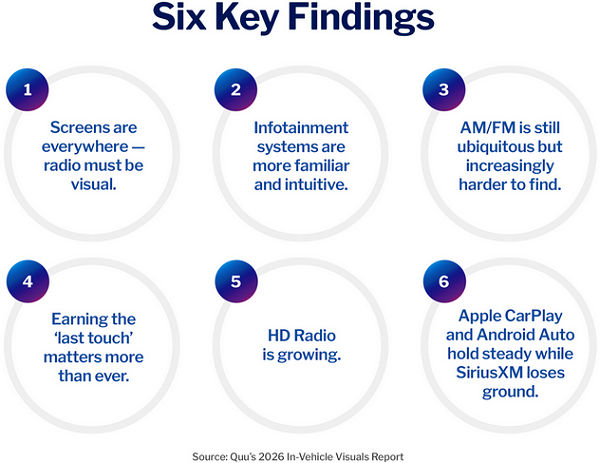 Six Key Findings

1

Screens are everywhere — radio must be visual.

2

Infotainment systems are more familiar and intuitive.

3

AM/FM is still ubiquitous but increasingly harder to find.

4

Earning the 'last touch' matters more than ever.

5

HD Radio is growing.

6

Apple CarPlay and Android Auto hold steady while SiriusXM loses ground.

Source: Quu's 2026 In-Vehicle Visuals Report